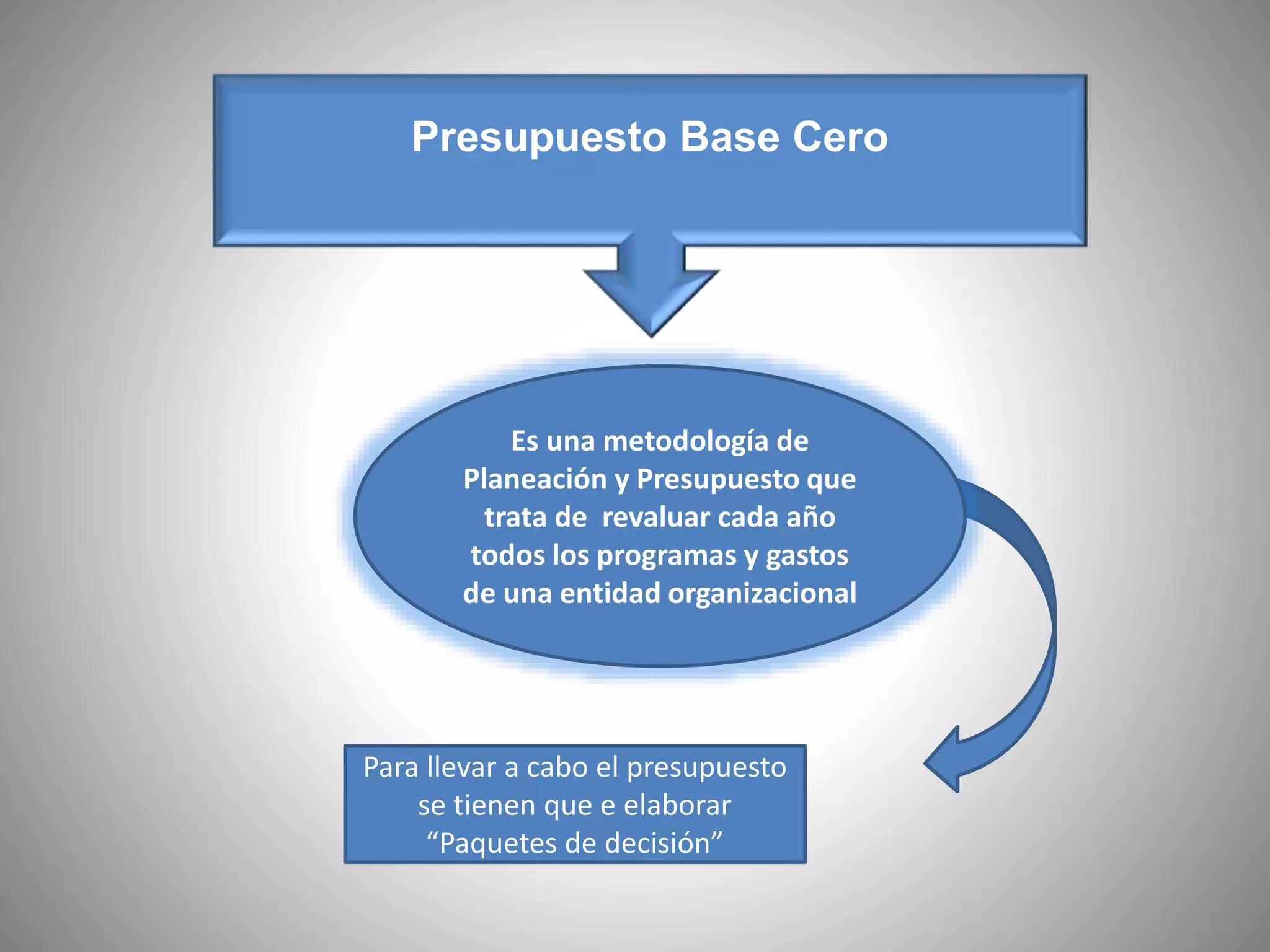 Presupuesto Base Cero

Es una metodología de Planeación y Presupuesto que trata de revaluar cada año todos los programas y gastos de una entidad organizacional

Para llevar a cabo el presupuesto se tienen que e elaborar “Paquetes de decisión”